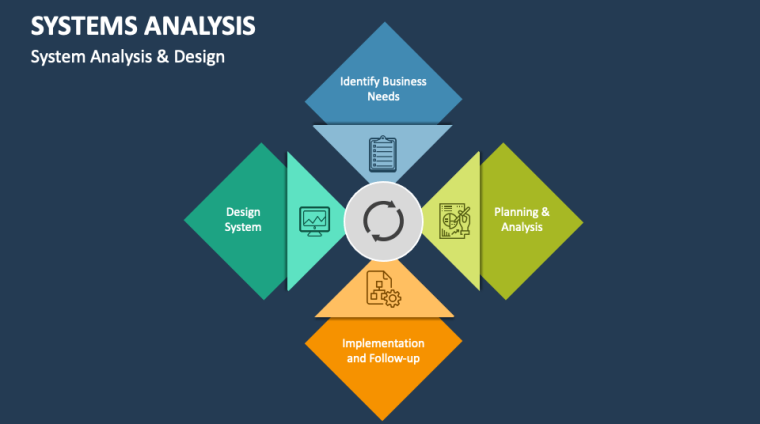 SYSTEMS ANALYSIS

System Analysis & Design

Identify Business Needs

Design System

Planning & Analysis

Implementation and Follow-up